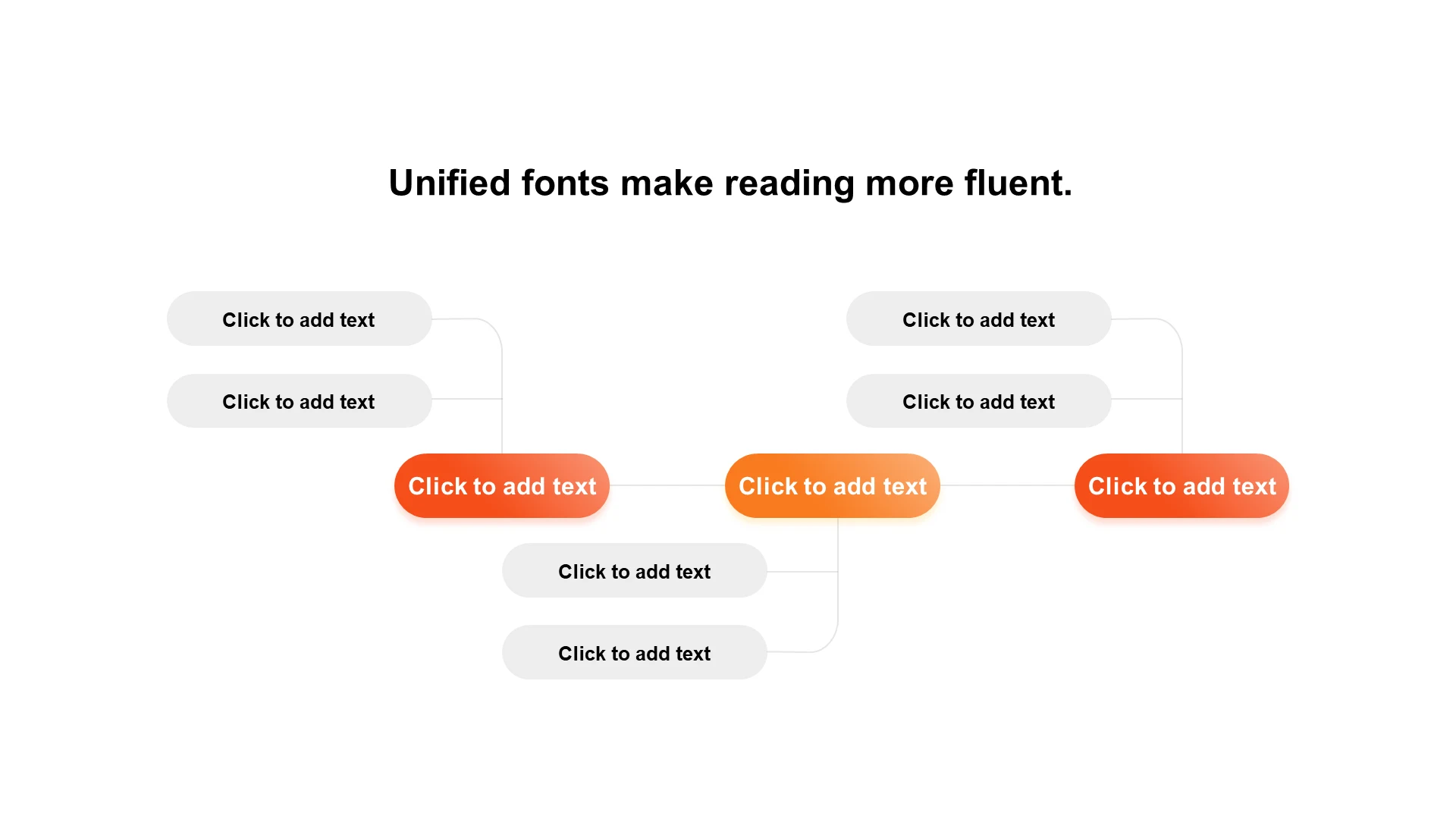 Unified fonts make reading more fluent.

Click to add text

Click to add text

Click to add text

Click to add text

Click to add text

Click to add text

Click to add text

Click to add text

Click to add text